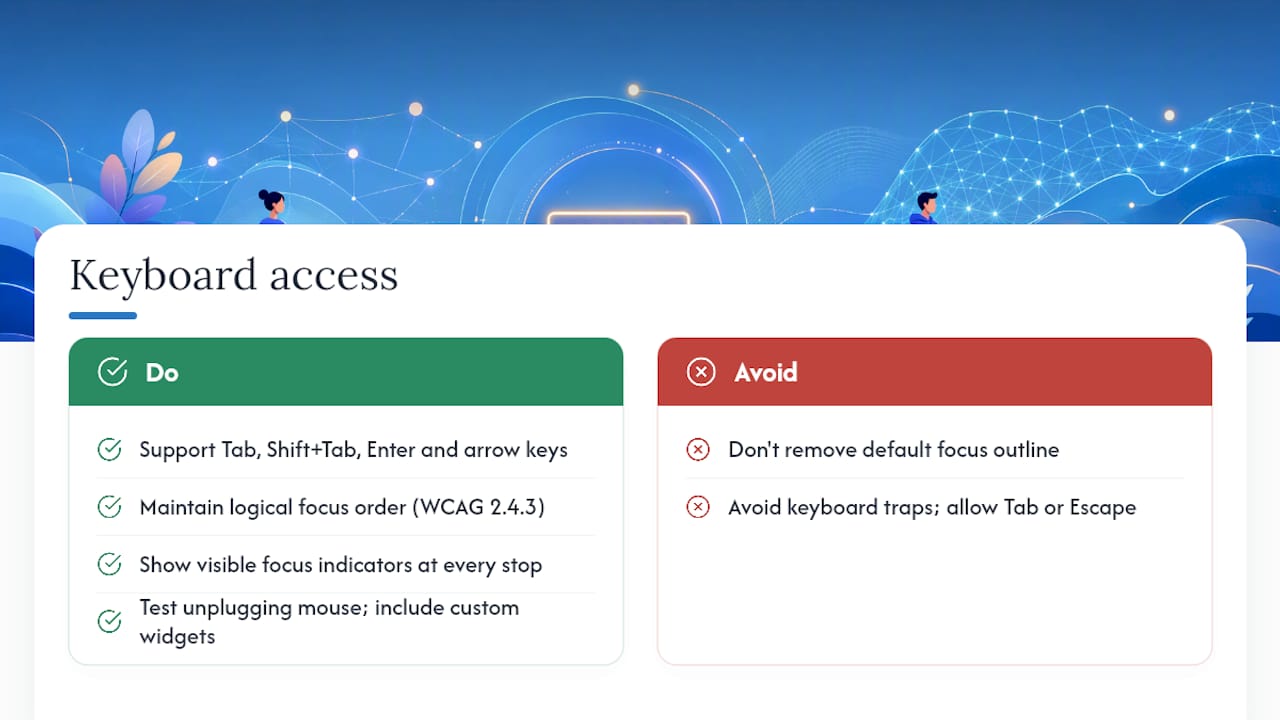 Keyboard access

Do

Support Tab, Shift+Tab, Enter and arrow keys

Maintain logical focus order (WCAG 2.4.3)

Show visible focus indicators at every stop

Test unplugging mouse; include custom widgets

Avoid

Don't remove default focus outline

Avoid keyboard traps; allow Tab or Escape